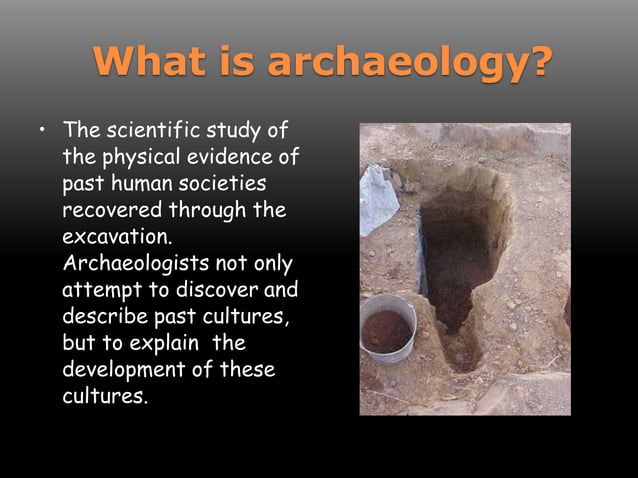 What is archaeology?

• The scientific study of the physical evidence of past human societies recovered through the excavation. Archaeologists not only attempt to discover and describe past cultures, but to explain  the development of these cultures.